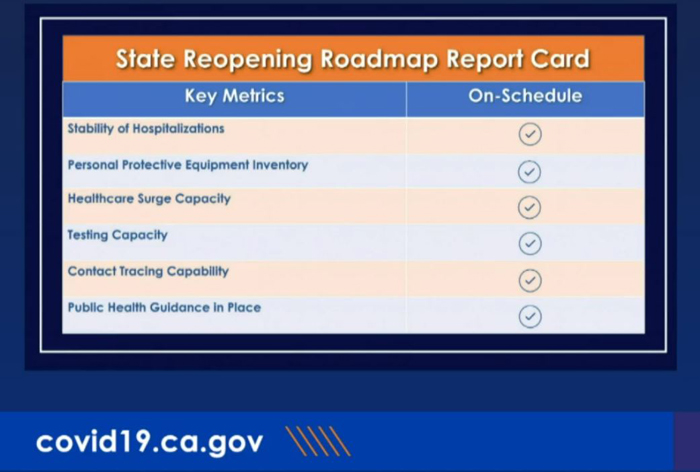 State Reopening Roadmap Report Card

| Key Metrics | On-Schedule |
|---|---|
| Stability of Hospitalizations | ✓ |
| Personal Protective Equipment Inventory | ✓ |
| Healthcare Surge Capacity | ✓ |
| Testing Capacity | ✓ |
| Contact Tracing Capability | ✓ |
| Public Health Guidance in Place | ✓ |

covid19.ca.gov